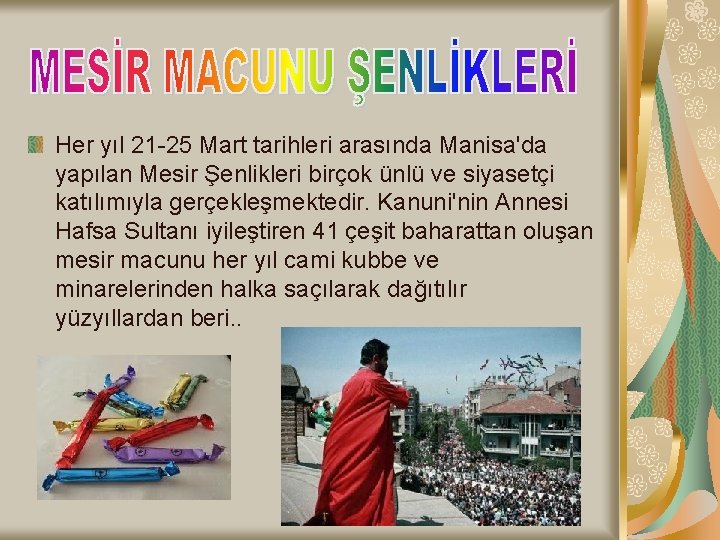 MESİR MACUNU ŞENLİKLERİ

Her yıl 21-25 Mart tarihleri arasında Manisa'da yapılan Mesir Şenlikleri birçok ünlü ve siyasetçi katılımıyla gerçekleşmektedir. Kanuni'nin Annesi Hafsa Sultanı iyileştiren 41 çeşit baharattan oluşan mesir macunu her yıl cami kubbe ve minarelerinden halka saçılarak dağıtılır yüzyıllardan beri..